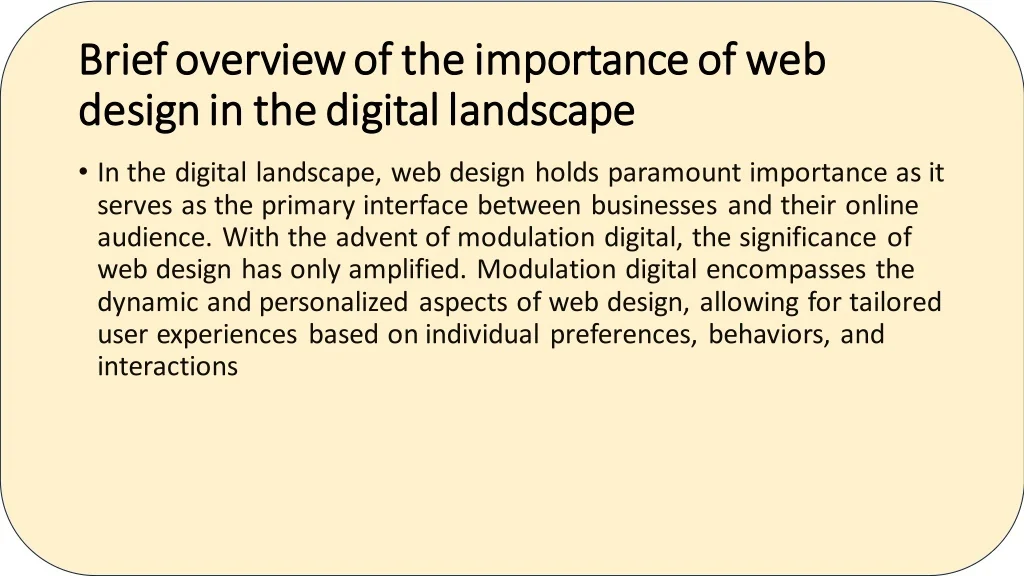 Brief overview of the importance of web design in the digital landscape

• In the digital landscape, web design holds paramount importance as it serves as the primary interface between businesses and their online audience. With the advent of modulation digital, the significance of web design has only amplified. Modulation digital encompasses the dynamic and personalized aspects of web design, allowing for tailored user experiences based on individual preferences, behaviors, and interactions